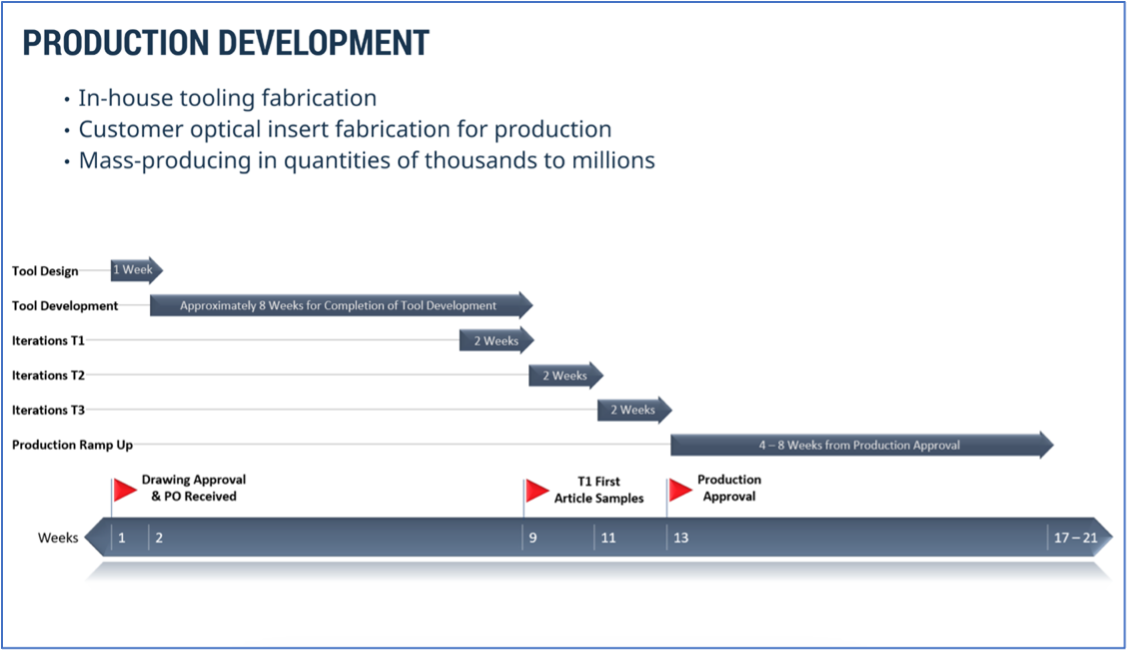 PRODUCTION DEVELOPMENT

• In-house tooling fabrication
• Customer optical insert fabrication for production
• Mass-producing in quantities of thousands to millions

Tool Design
1 Week
Tool Development
Approximately 8 Weeks for Completion of Tool Development
Iterations T1
2 Weeks
Iterations T2
2 Weeks
Iterations T3
2 Weeks
Production Ramp Up
4 – 8 Weeks from Production Approval

Drawing Approval & PO Received
T1 First Article Samples
Production Approval

Weeks
1
2
9
11
13
17 – 21